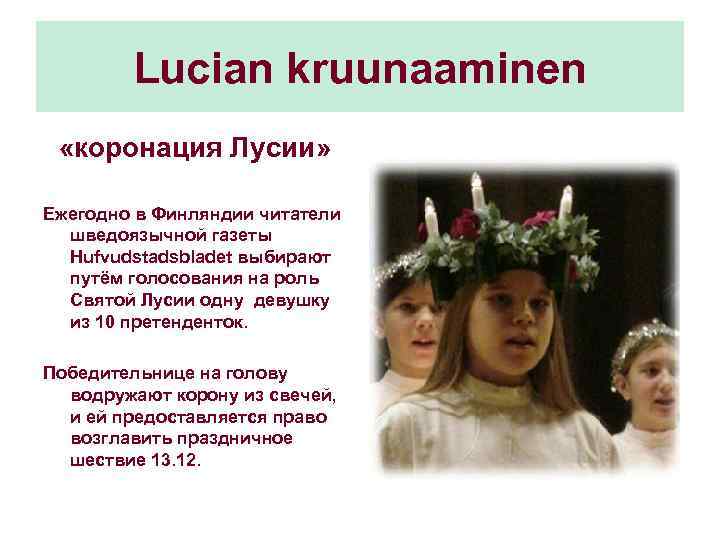 Lucian kruunaaminen

«коронация Лусии»

Ежегодно в Финляндии читатели шведоязычной газеты Hufvudstadsbladet выбирают путём голосования на роль Святой Лусии одну девушку из 10 претенденток.

Победительнице на голову водружают корону из свечей, и ей предоставляется право возглавить праздничное шествие 13.12.